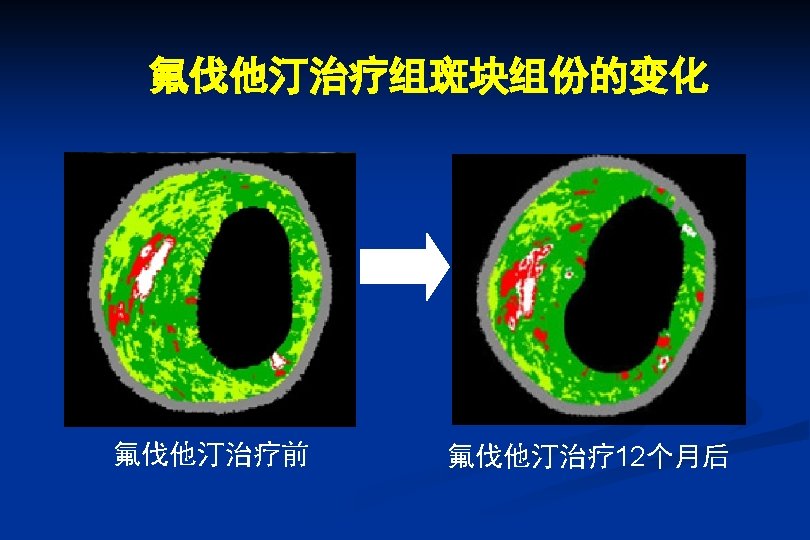 氟伐他汀治疗组斑块组份的变化

氟伐他汀治疗前

氟伐他汀治疗12个月后